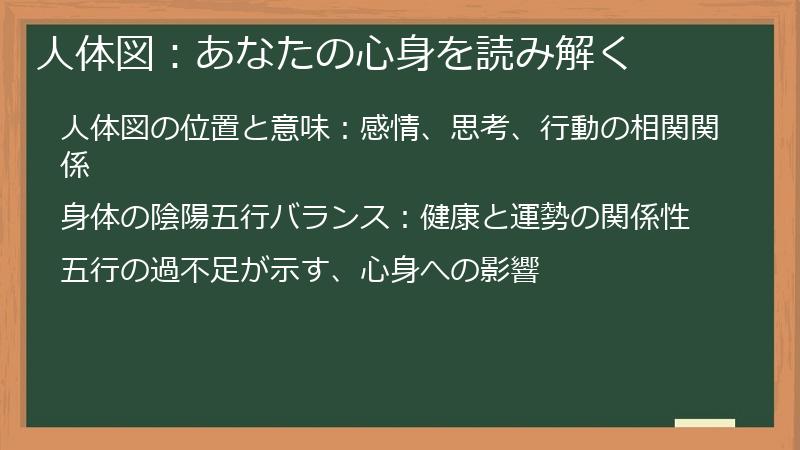 人体図：あなたの心身を読み解く

人体図の位置と意味：感情、思考、行動の相関関係

身体の陰陽五行バランス：健康と運勢の関係性

五行の過不足が示す、心身への影響